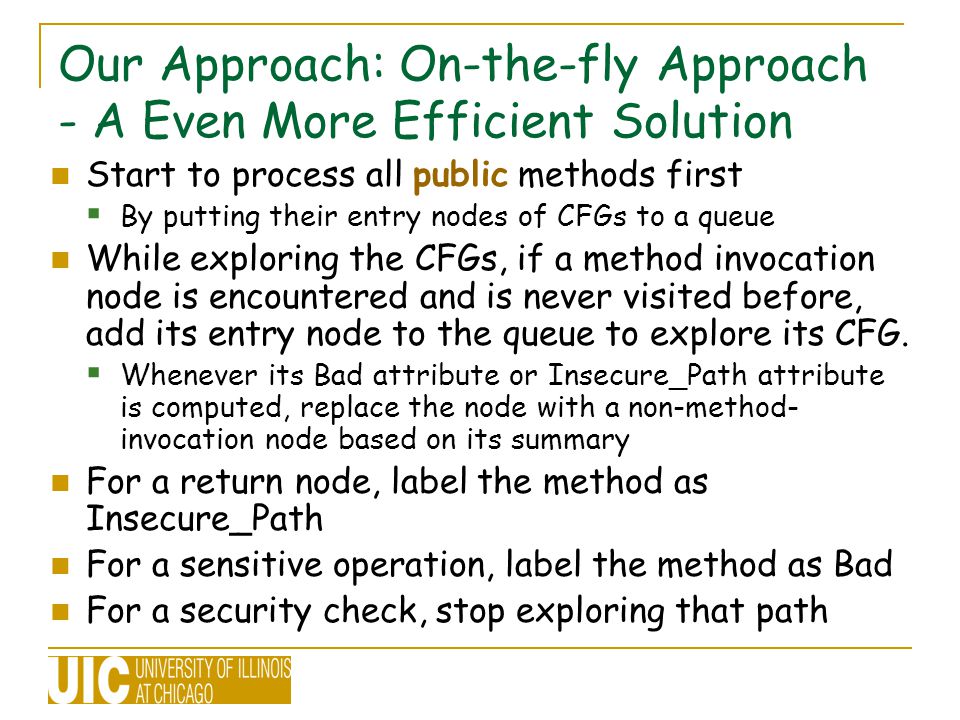 Our Approach: On-the-fly Approach - A Even More Efficient Solution

Start to process all public methods first

By putting their entry nodes of CFGs to a queue

While exploring the CFGs, if a method invocation node is encountered and is never visited before, add its entry node to the queue to explore its CFG.

Whenever its Bad attribute or Insecure_Path attribute is computed, replace the node with a non-method-invocation node based on its summary

For a return node, label the method as Insecure_Path

For a sensitive operation, label the method as Bad

For a security check, stop exploring that path

UIC UNIVERSITY OF ILLINOIS AT CHICAGO